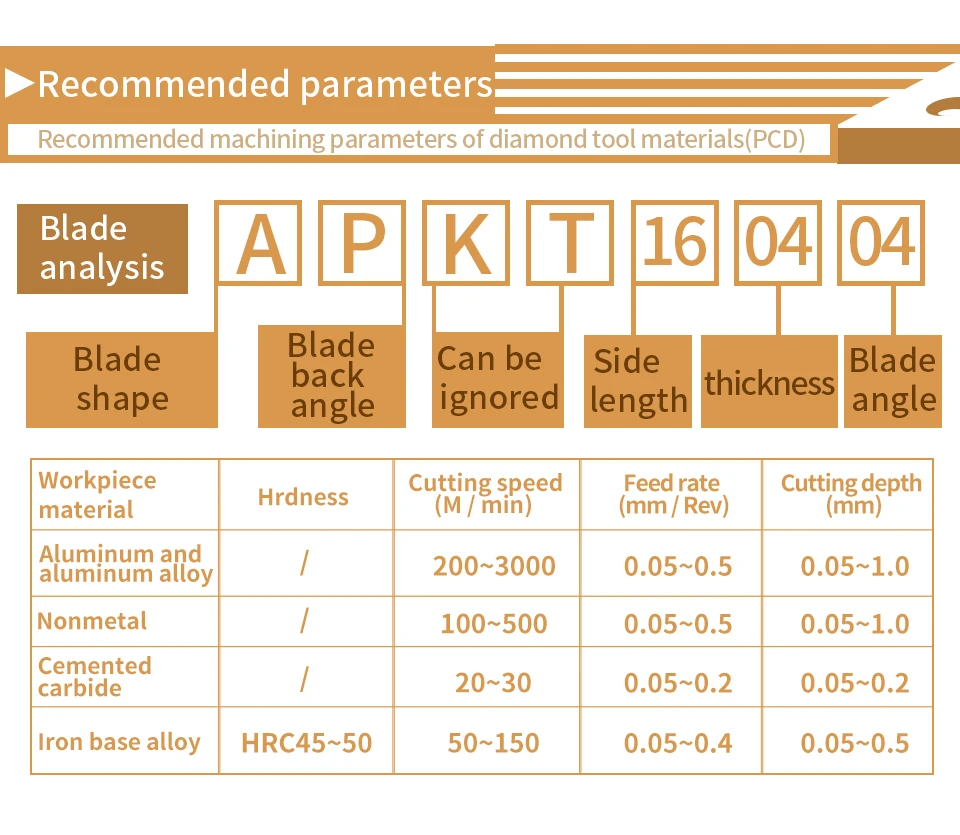 Recommended parameters

Recommended machining parameters of diamond tool materials(PCD)

Blade analysis

A P K T 16 04 04

Blade shape

Blade back angle

Can be ignored

Side length

thickness

Blade angle

| Workpiece material | Hrdness | Cutting speed (M / min) | Feed rate (mm / Rev) | Cutting depth (mm) |
|---|---|---|---|---|
| Aluminum and aluminum alloy | / | 200~3000 | 0.05~0.5 | 0.05~1.0 |
| Nonmetal | / | 100~500 | 0.05~0.5 | 0.05~1.0 |
| Cemented carbide | / | 20~30 | 0.05~0.2 | 0.05~0.2 |
| Iron base alloy | HRC45~50 | 50~150 | 0.05~0.4 | 0.05~0.5 |